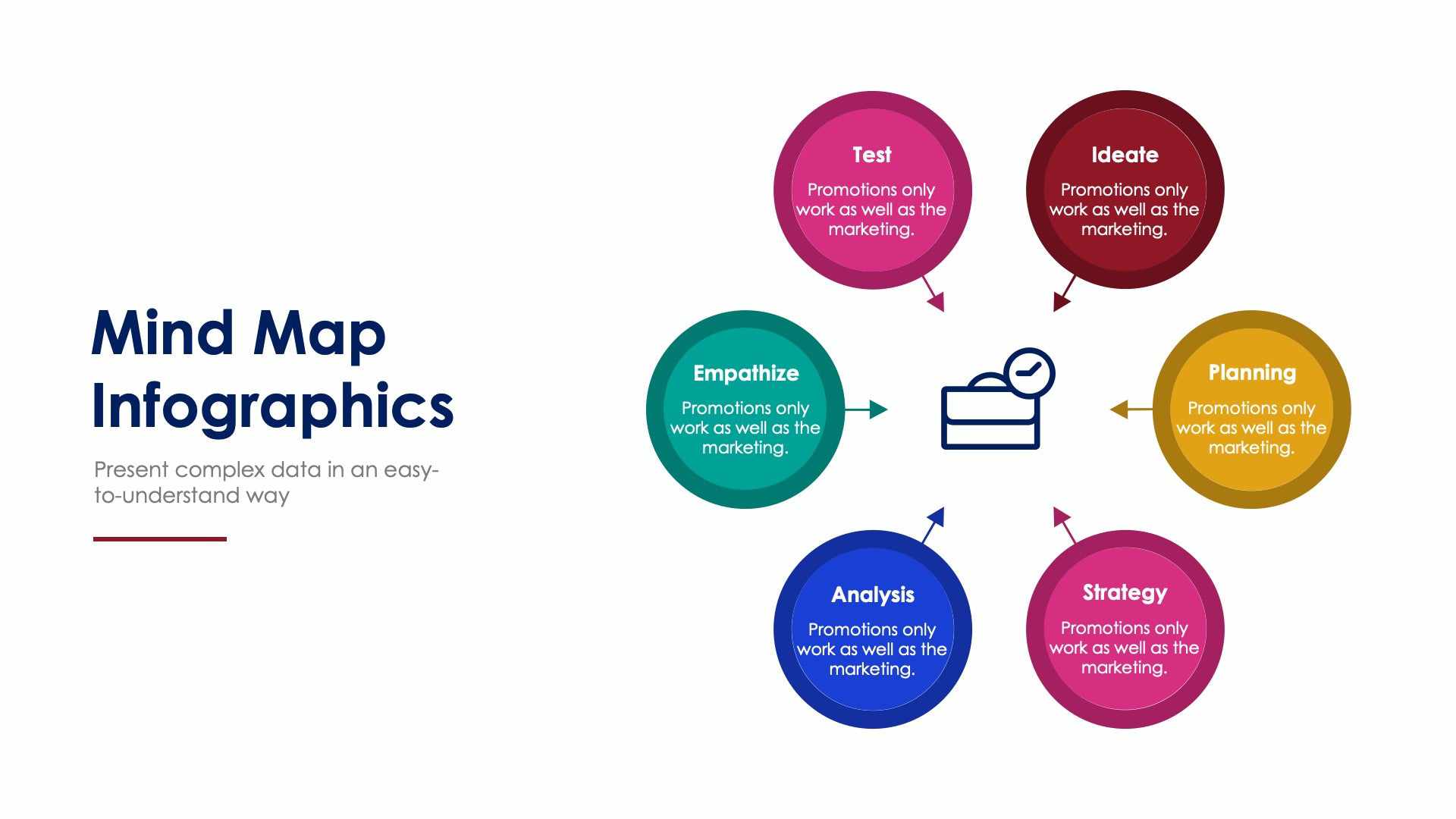 Mind Map Infographics

Present complex data in an easy-to-understand way

Test
Promotions only work as well as the marketing.

Ideate
Promotions only work as well as the marketing.

Empathize
Promotions only work as well as the marketing.

Planning
Promotions only work as well as the marketing.

Analysis
Promotions only work as well as the marketing.

Strategy
Promotions only work as well as the marketing.